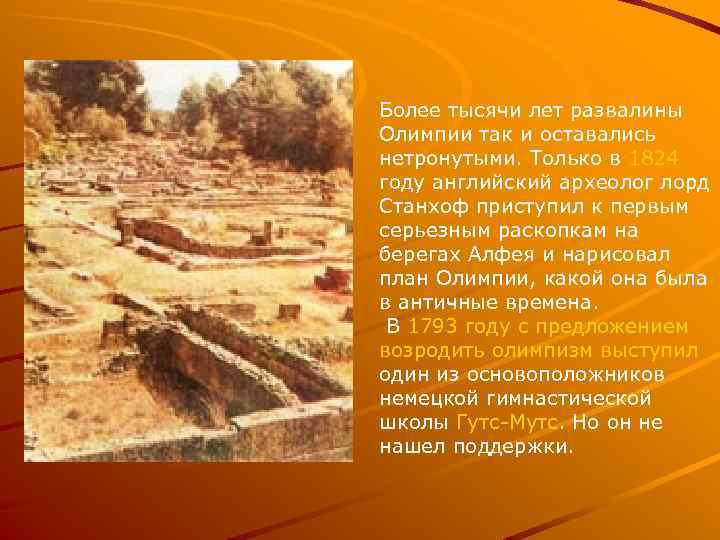 Более тысячи лет развалины Олимпии так и оставались нетронутыми. Только в 1824 году английский археолог лорд Станхоф приступил к первым серьезным раскопкам на берегах Алфея и нарисовал план Олимпии, какой она была в античные времена.

В 1793 году с предложением возродить олимпизм выступил один из основоположников немецкой гимнастической школы Гутс-Мутс. Но он не нашел поддержки.